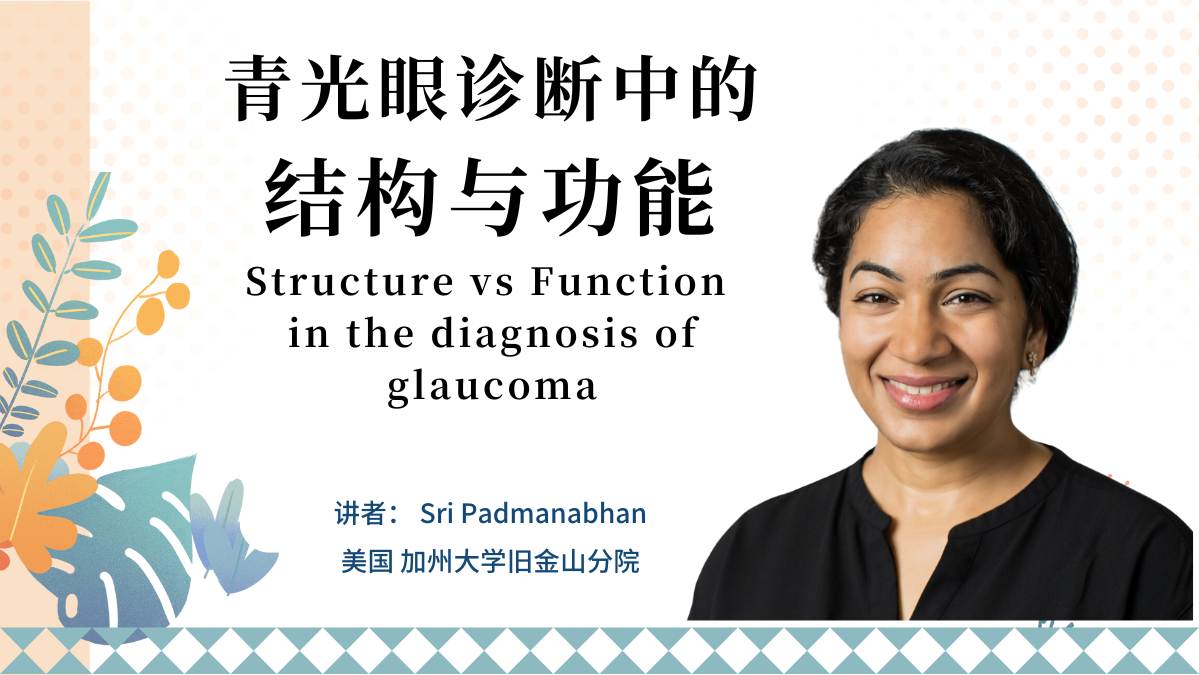 青光眼诊断中的
结构与功能

Structure vs Function in the diagnosis of glaucoma

讲者： Sri Padmanabhan
美国 加州大学旧金山分院